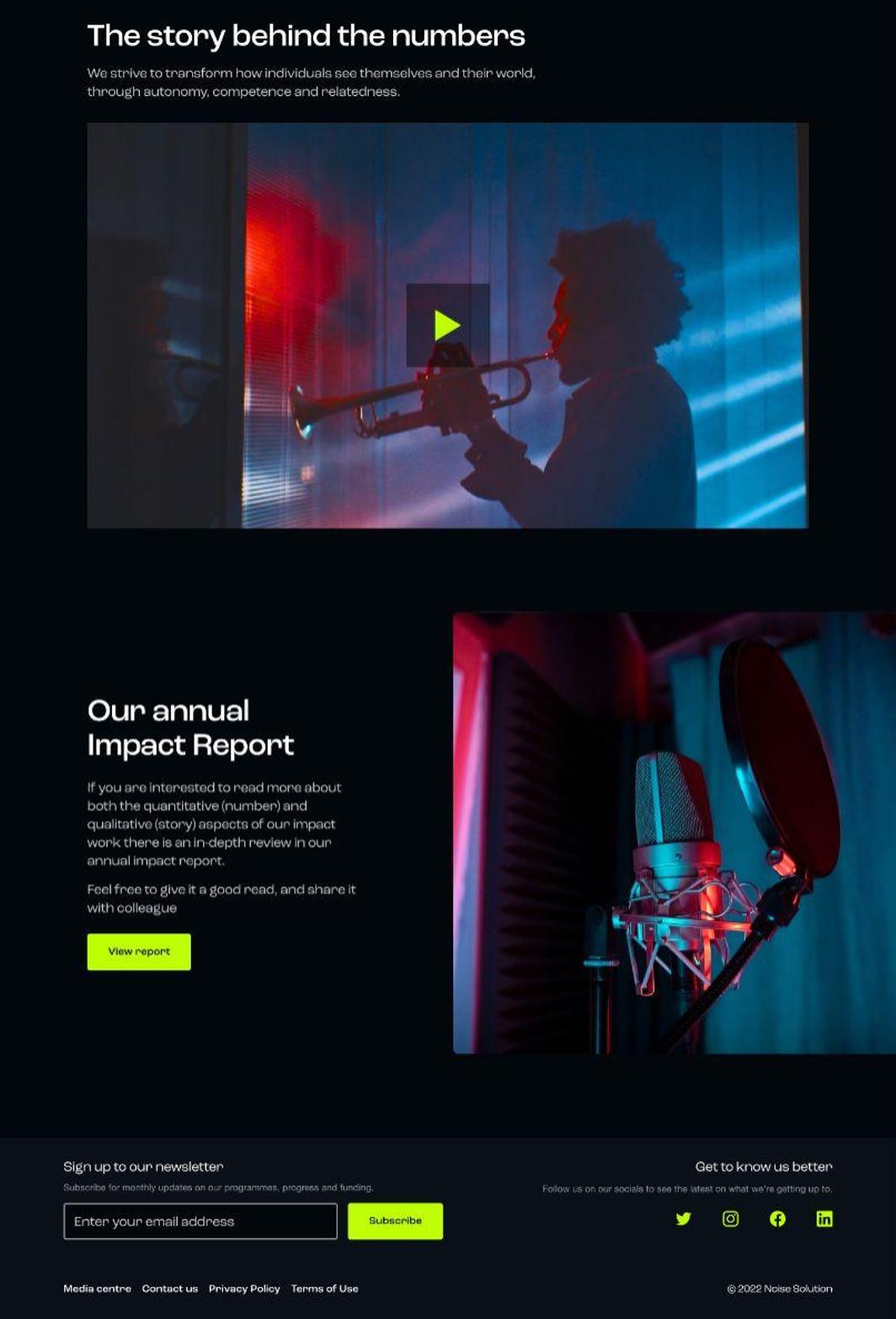 The story behind the numbers

We strive to transform how individuals see themselves and their world, through autonomy, competence and relatedness.

Our annual Impact Report

If you are interested to read more about both the quantitative (number) and qualitative (story) aspects of our impact work there is an in-depth review in our annual impact report.

Feel free to give it a good read, and share it with colleague

View report

Sign up to our newsletter

Subscribe for monthly updates on our programmes, progress and funding.

Enter your email address

Subscribe

Get to know us better

Follow us on our socials to see the latest on what we're getting up to.

Media centre Contact us Privacy Policy Terms of Use

© 2022 Noise Solution